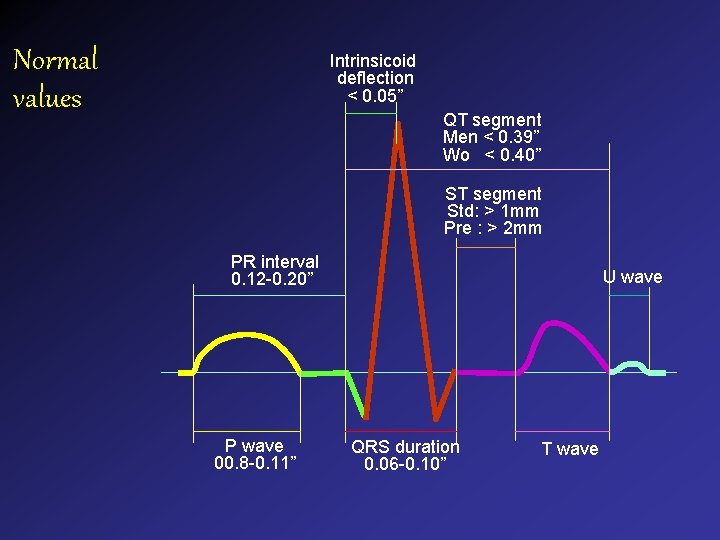 Normal values

Intrinsicoid deflection < 0.05”

QT segment
Men < 0.39”
Wo < 0.40”

ST segment
Std: > 1mm
Pre : > 2mm

PR interval
0.12-0.20”

U wave

P wave
00.8-0.11”

QRS duration
0.06-0.10”

T wave